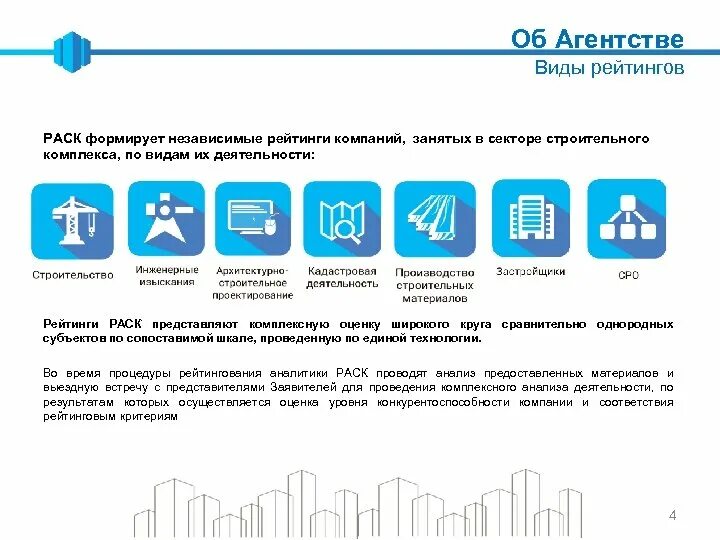 Об Агентстве
Виды рейтингов

РАСК формирует независимые рейтинги компаний, занятых в секторе строительного комплекса, по видам их деятельности:

Строительство

Инженерные изыскания

Архитектурно-строительное проектирование

Кадастровая деятельность

Производство строительных материалов

Застройщики

СРО

Рейтинги РАСК представляют комплексную оценку широкого круга сравнительно однородных субъектов по сопоставимой шкале, проведенную по единой технологии.

Во время процедуры рейтингования аналитики РАСК проводят анализ предоставленных материалов и выездную встречу с представителями Заявителей для проведения комплексного анализа деятельности, по результатам которых осуществляется оценка уровня конкурентоспособности компании и соответствия рейтинговым критериям

4